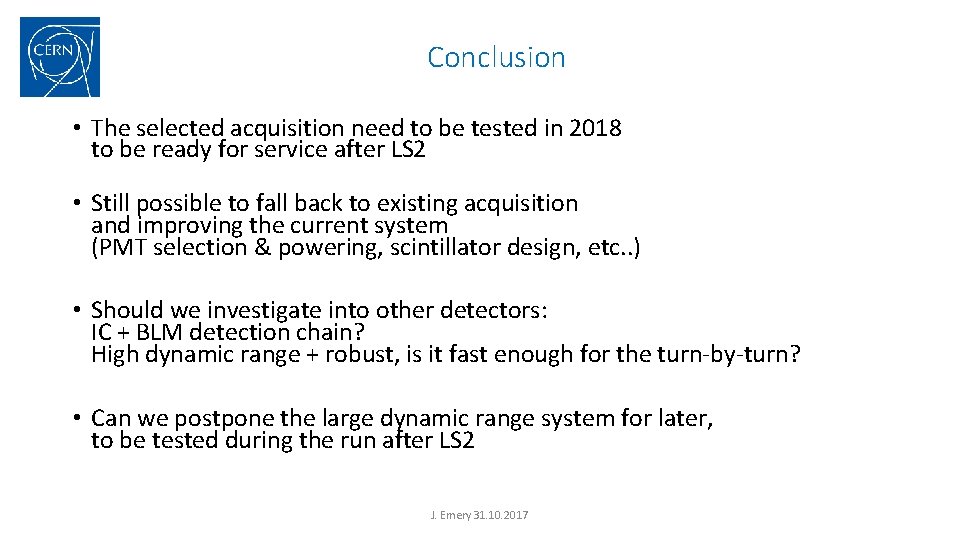 CERN

Conclusion

• The selected acquisition need to be tested in 2018 to be ready for service after LS2

• Still possible to fall back to existing acquisition and improving the current system (PMT selection & powering, scintillator design, etc..)

• Should we investigate into other detectors:
IC + BLM detection chain?
High dynamic range + robust, is it fast enough for the turn-by-turn?

• Can we postpone the large dynamic range system for later, to be tested during the run after LS2

J. Emery 31.10.2017